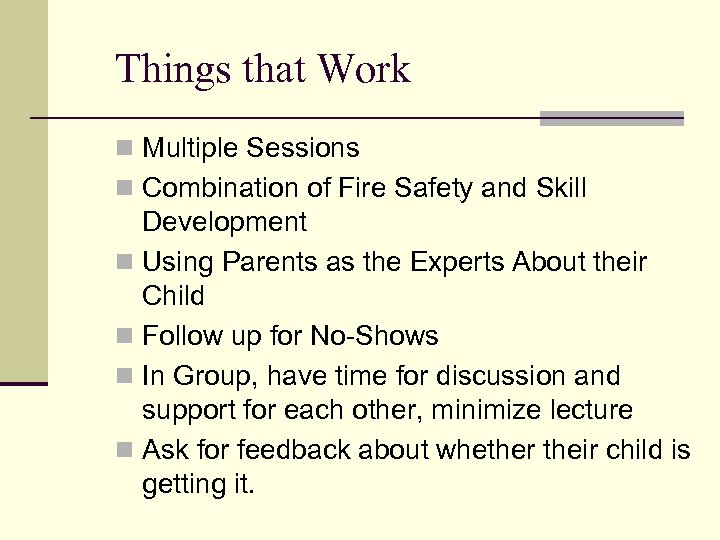 Things that Work

- Multiple Sessions
- Combination of Fire Safety and Skill Development
- Using Parents as the Experts About their Child
- Follow up for No-Shows
- In Group, have time for discussion and support for each other, minimize lecture
- Ask for feedback about whether their child is getting it.